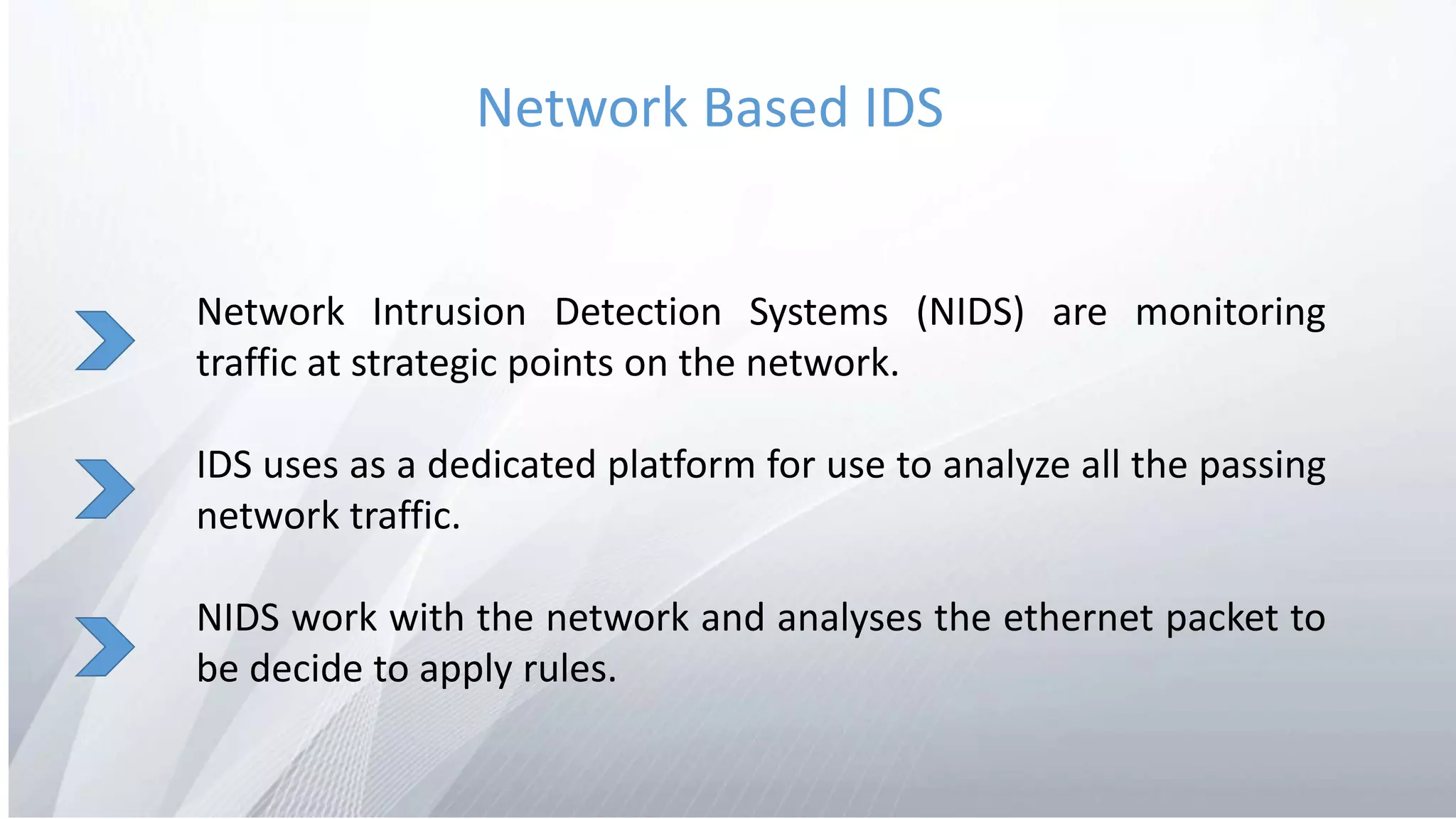 Network Based IDS

Network Intrusion Detection Systems (NIDS) are monitoring traffic at strategic points on the network.

IDS uses as a dedicated platform for use to analyze all the passing network traffic.

NIDS work with the network and analyses the ethernet packet to be decide to apply rules.